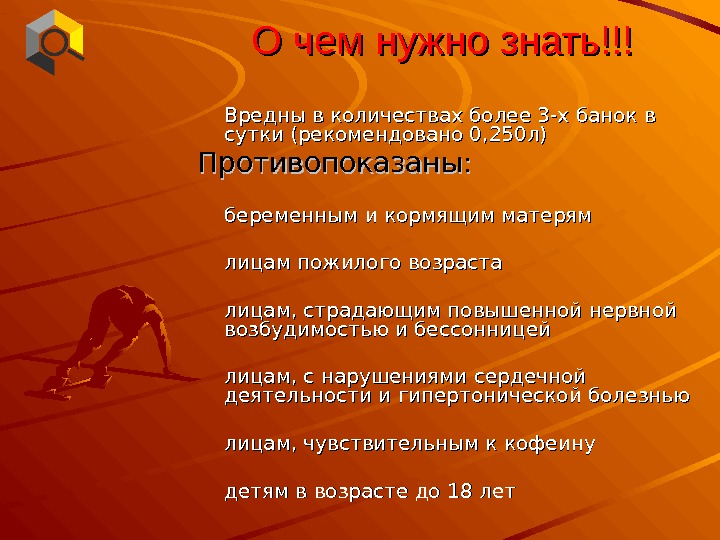 О чем нужно знать!!!

Вредны в количествах более 3-х банок в сутки (рекомендовано 0,250л)

Противопоказаны:

беременным и кормящим матерям

лицам пожилого возраста

лицам, страдающим повышенной нервной возбудимостью и бессонницей

лицам, с нарушениями сердечной деятельности и гипертонической болезнью

лицам, чувствительным к кофеину

детям в возрасте до 18 лет